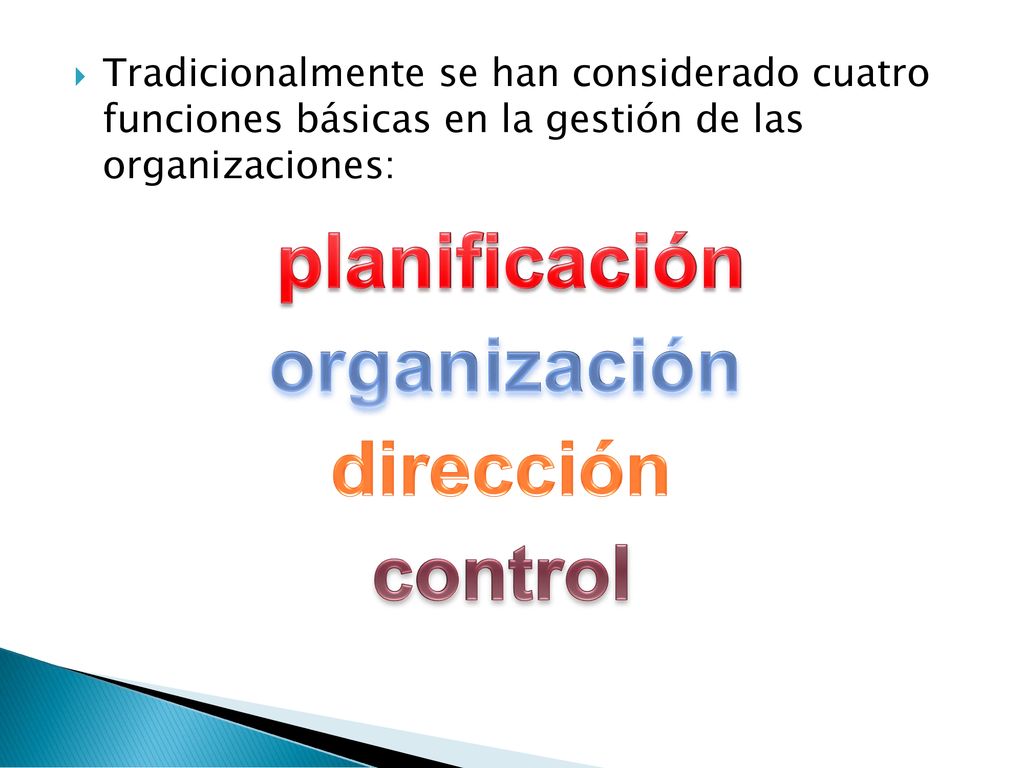 Tradicionalmente se han considerado cuatro funciones básicas en la gestión de las organizaciones:

planificación
organización
dirección
control